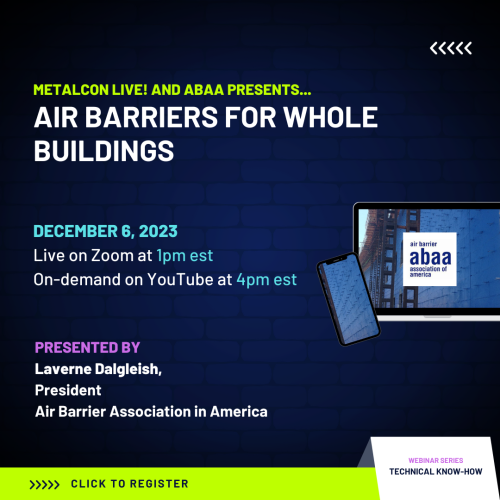 METALCON LIVE! AND ABAA PRESENTS...
AIR BARRIERS FOR WHOLE BUILDINGS

DECEMBER 6, 2023
Live on Zoom at 1pm est
On-demand on YouTube at 4pm est

air barrier
abaa
association of america

PRESENTED BY
Laverne Dalgleish,
President
Air Barrier Association in America

WEBINAR SERIES
TECHNICAL KNOW-HOW

CLICK TO REGISTER